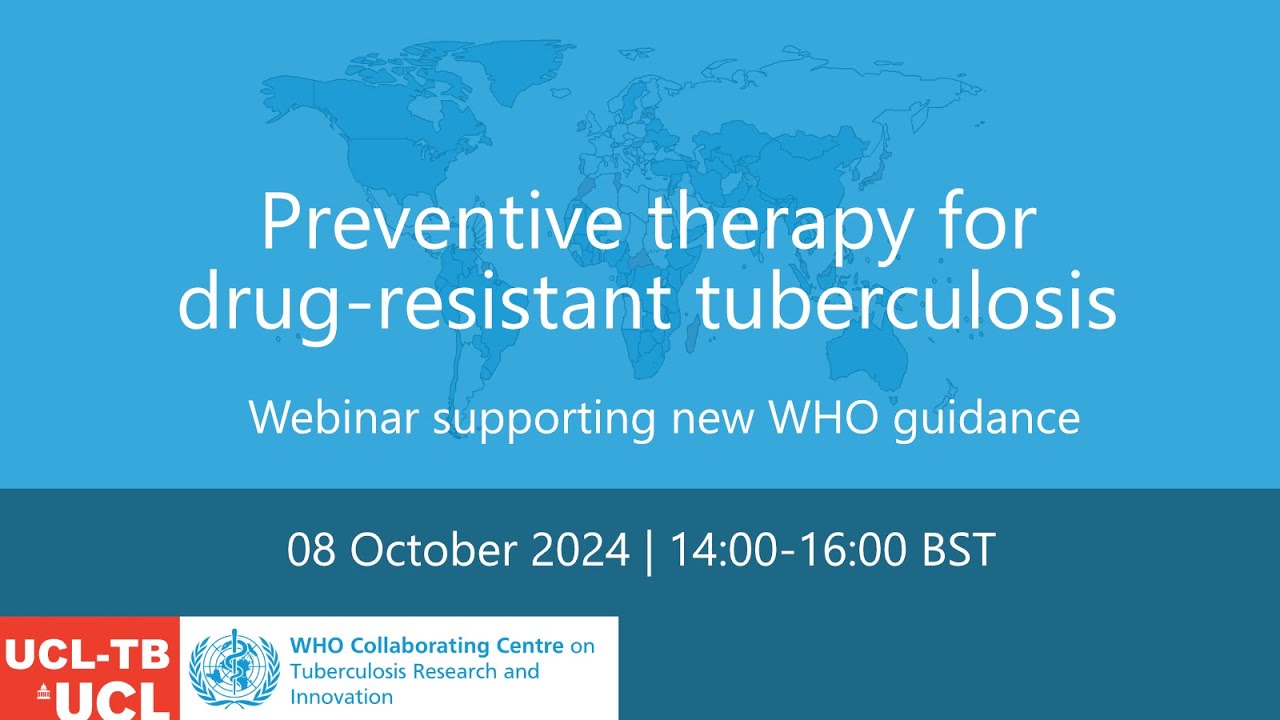 Preventive therapy for drug-resistant tuberculosis

Webinar supporting new WHO guidance

08 October 2024 | 14:00-16:00 BST

UCL-TB
UCL

WHO Collaborating Centre on Tuberculosis Research and Innovation